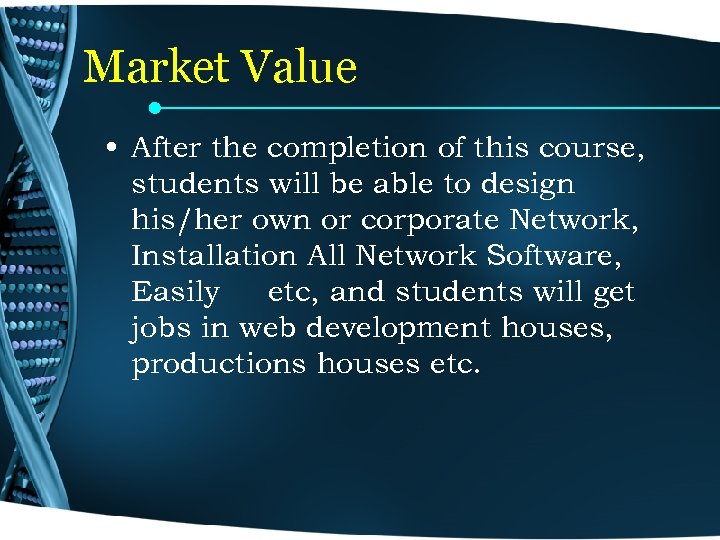 Market Value

• After the completion of this course, students will be able to design his/her own or corporate Network, Installation All Network Software, Easily etc, and students will get jobs in web development houses, productions houses etc.